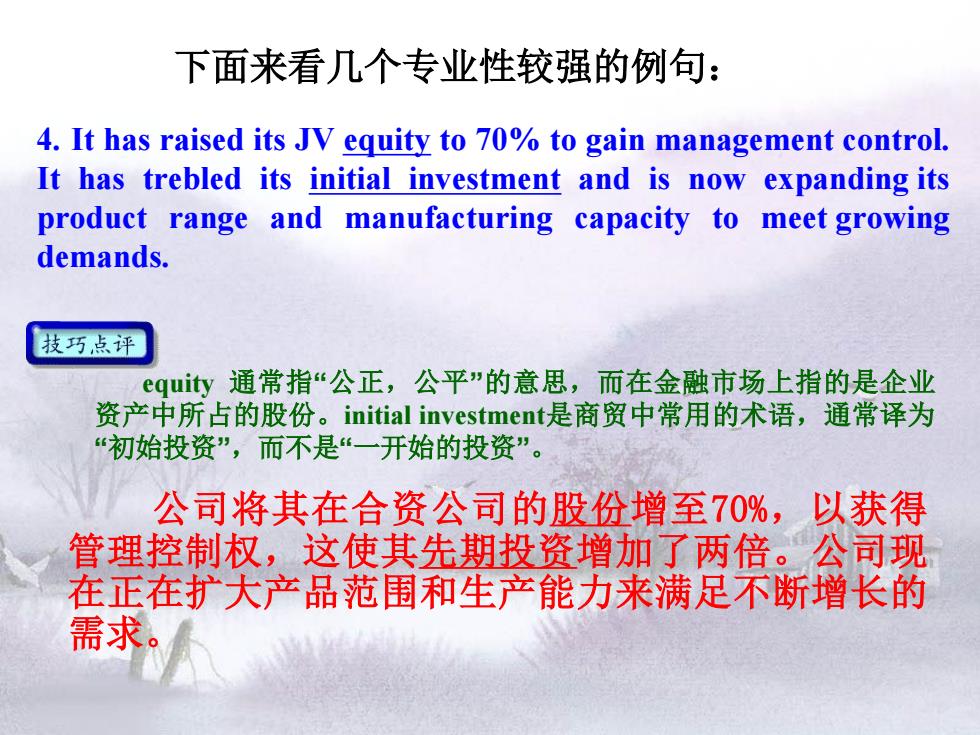 下面来看几个专业性较强的例句：

4. It has raised its JV equity to 70% to gain management control. It has trebled its initial investment and is now expanding its product range and manufacturing capacity to meet growing demands.

技巧点评

equity 通常指“公正，公平”的意思，而在金融市场上指的是企业资产中所占的股份。initial investment是商贸中常用的术语，通常译为“初始投资”，而不是“一开始的投资”。

公司将其在合资公司的股份增至70%，以获得管理控制权，这使其先期投资增加了两倍。公司现在正在扩大产品范围和生产能力来满足不断增长的需求。